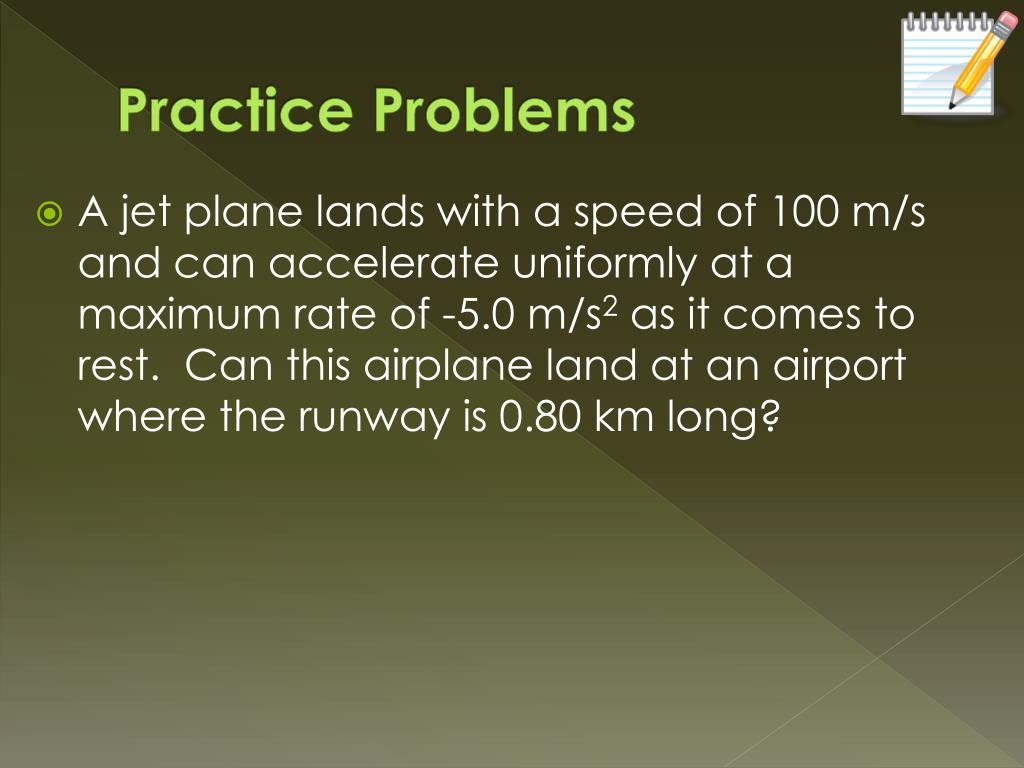 Practice Problems

A jet plane lands with a speed of 100 m/s and can accelerate uniformly at a maximum rate of -5.0 m/s$^2$ as it comes to rest. Can this airplane land at an airport where the runway is 0.80 km long?